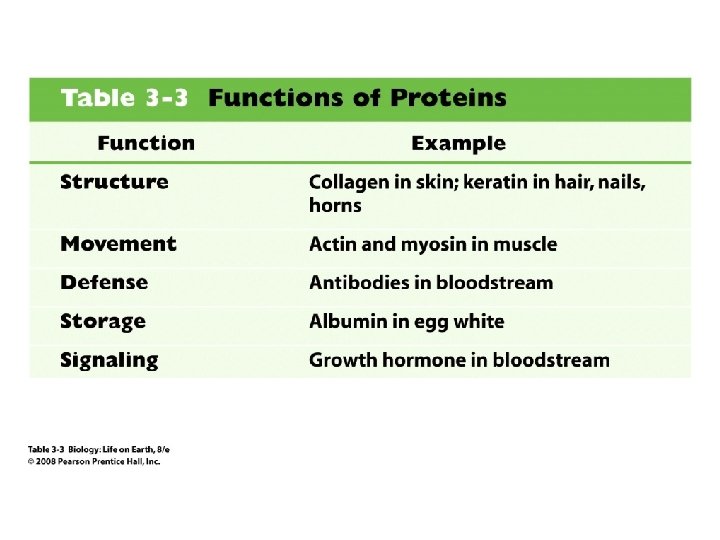 Table 3-3 Functions of Proteins

| Function | Example |
|---|---|
| Structure | Collagen in skin; keratin in hair, nails, horns |
| Movement | Actin and myosin in muscle |
| Defense | Antibodies in bloodstream |
| Storage | Albumin in egg white |
| Signaling | Growth hormone in bloodstream |

Table 3-3 Biology: Life on Earth, 8/e
© 2008 Pearson Prentice Hall, Inc.